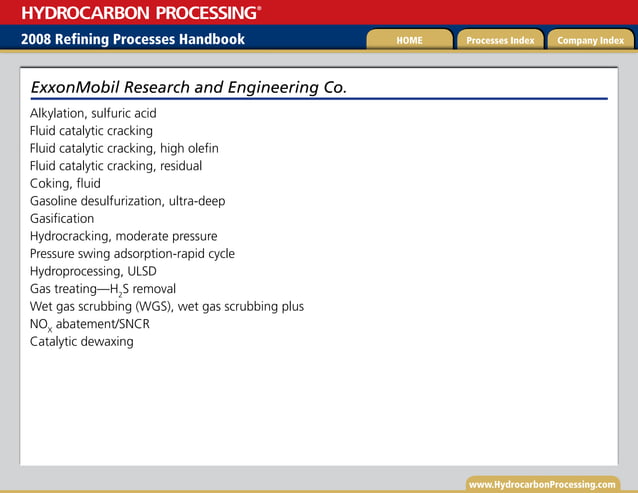 HYDROCARBON PROCESSING®

2008 Refining Processes Handbook

HOME

Processes Index

Company Index

ExxonMobil Research and Engineering Co.

Alkylation, sulfuric acid
Fluid catalytic cracking
Fluid catalytic cracking, high olefin
Fluid catalytic cracking, residual
Coking, fluid
Gasoline desulfurization, ultra-deep
Gasification
Hydrocracking, moderate pressure
Pressure swing adsorption-rapid cycle
Hydroprocessing, ULSD
Gas treating—$H_2S$ removal
Wet gas scrubbing (WGS), wet gas scrubbing plus
$NO_x$ abatement/SNCR
Catalytic dewaxing

www.HydrocarbonProcessing.com